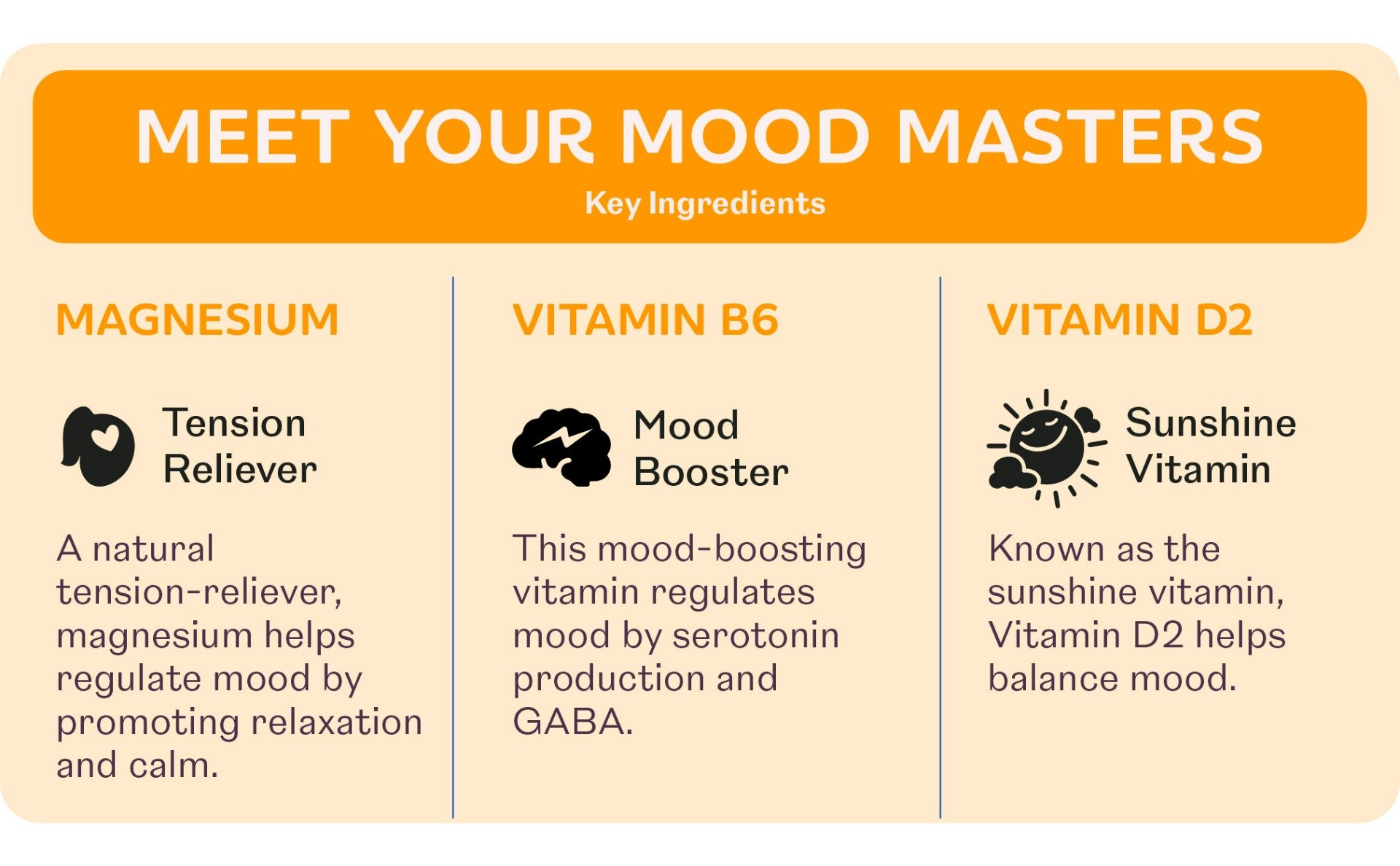 MEET YOUR MOOD MASTERS

Key Ingredients

MAGNESIUM

Tension Reliever

A natural tension-reliever, magnesium helps regulate mood by promoting relaxation and calm.

VITAMIN B6

Mood Booster

This mood-boosting vitamin regulates mood by serotonin production and GABA.

VITAMIN D2

Sunshine Vitamin

Known as the sunshine vitamin, Vitamin D2 helps balance mood.